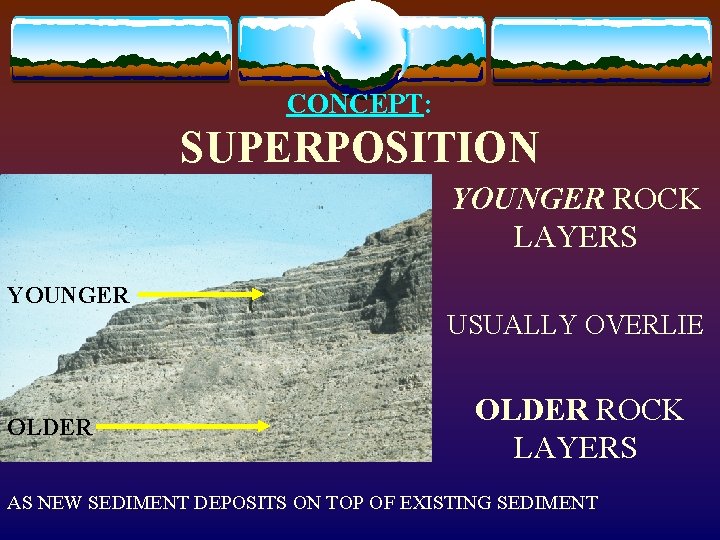 CONCEPT:

SUPERPOSITION

YOUNGER

OLDER

YOUNGER ROCK LAYERS

USUALLY OVERLIE

OLDER ROCK LAYERS

AS NEW SEDIMENT DEPOSITS ON TOP OF EXISTING SEDIMENT